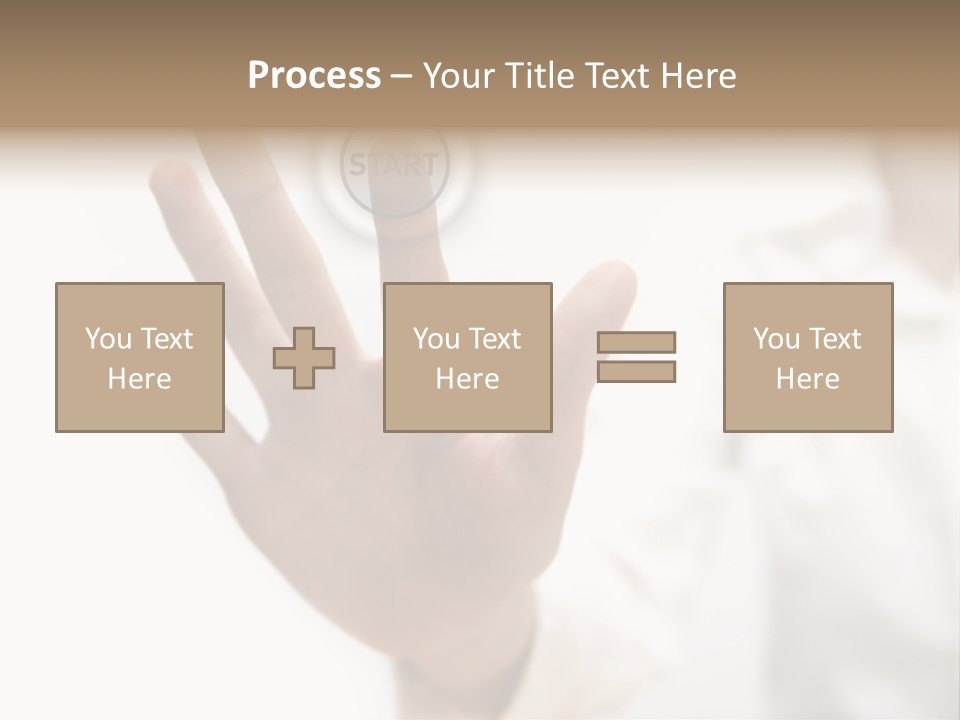 Process – Your Title Text Here

START

You Text Here

You Text Here

You Text Here